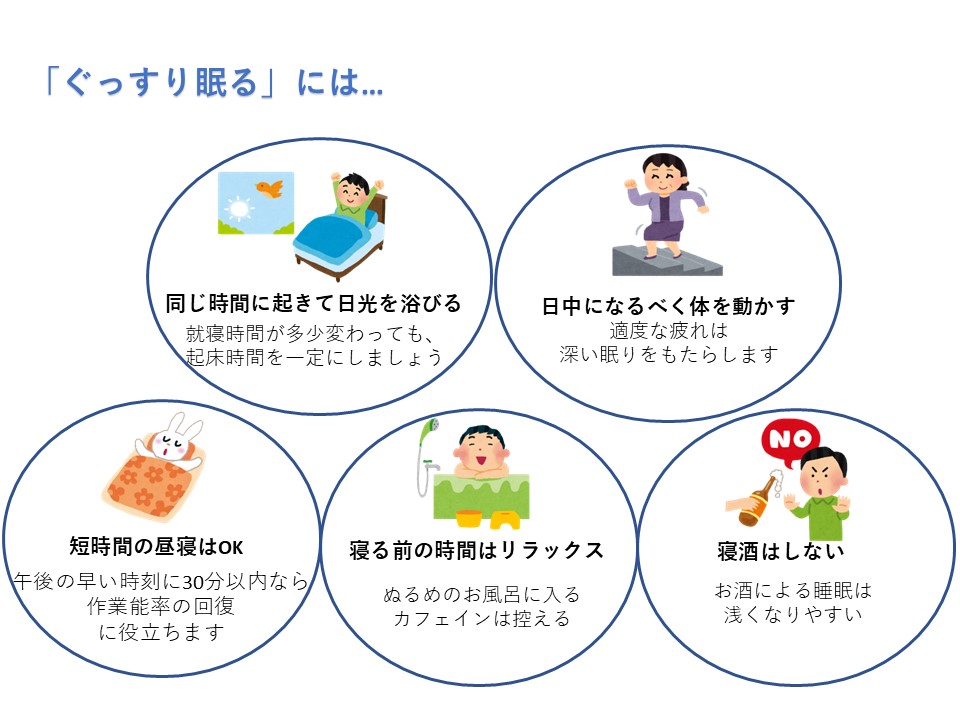 「ぐっすり眠る」には…

同じ時間に起きて日光を浴びる
就寝時間が多少変わっても、
起床時間を一定にしましょう

日中になるべく体を動かす
適度な疲れは
深い眠りをもたらします

短時間の昼寝はOK
午後の早い時刻に30分以内なら
作業能率の回復
に役立ちます

寝る前の時間はリラックス
ぬるめのお風呂に入る
カフェインは控える

NO

寝酒はしない
お酒による睡眠は
浅くなりやすい